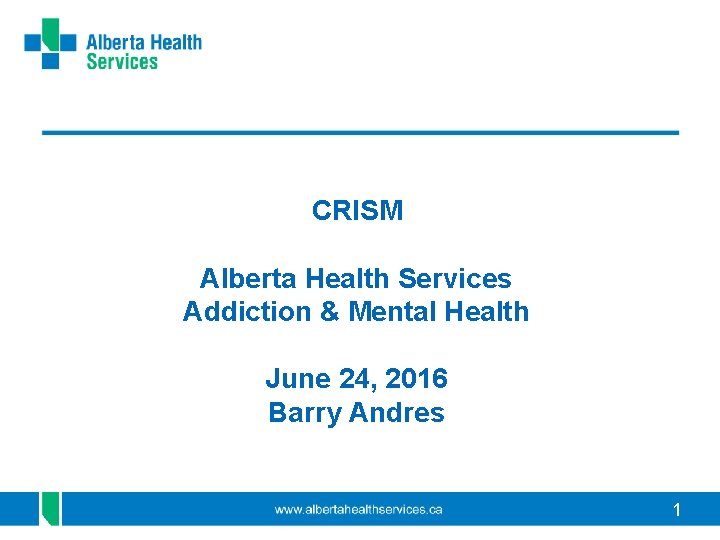 Alberta Health Services

CRISM

Alberta Health Services
Addiction & Mental Health

June 24, 2016
Barry Andres

www.albertahealthservices.ca

1